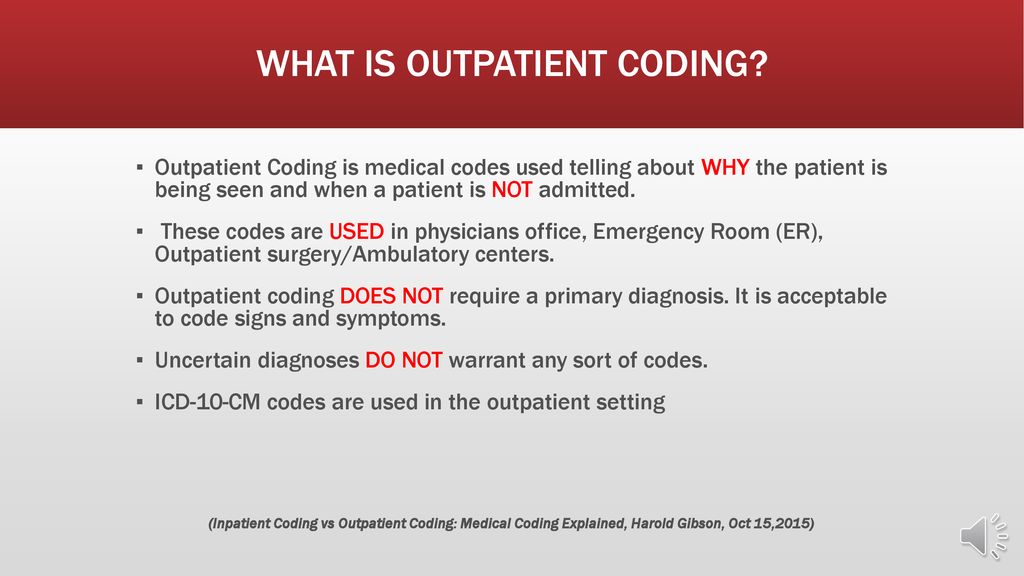 WHAT IS OUTPATIENT CODING?

▪ Outpatient Coding is medical codes used telling about WHY the patient is being seen and when a patient is NOT admitted.

▪ These codes are USED in physicians office, Emergency Room (ER), Outpatient surgery/Ambulatory centers.

▪ Outpatient coding DOES NOT require a primary diagnosis. It is acceptable to code signs and symptoms.

▪ Uncertain diagnoses DO NOT warrant any sort of codes.

▪ ICD-10-CM codes are used in the outpatient setting

(Inpatient Coding vs Outpatient Coding: Medical Coding Explained, Harold Gibson, Oct 15,2015)